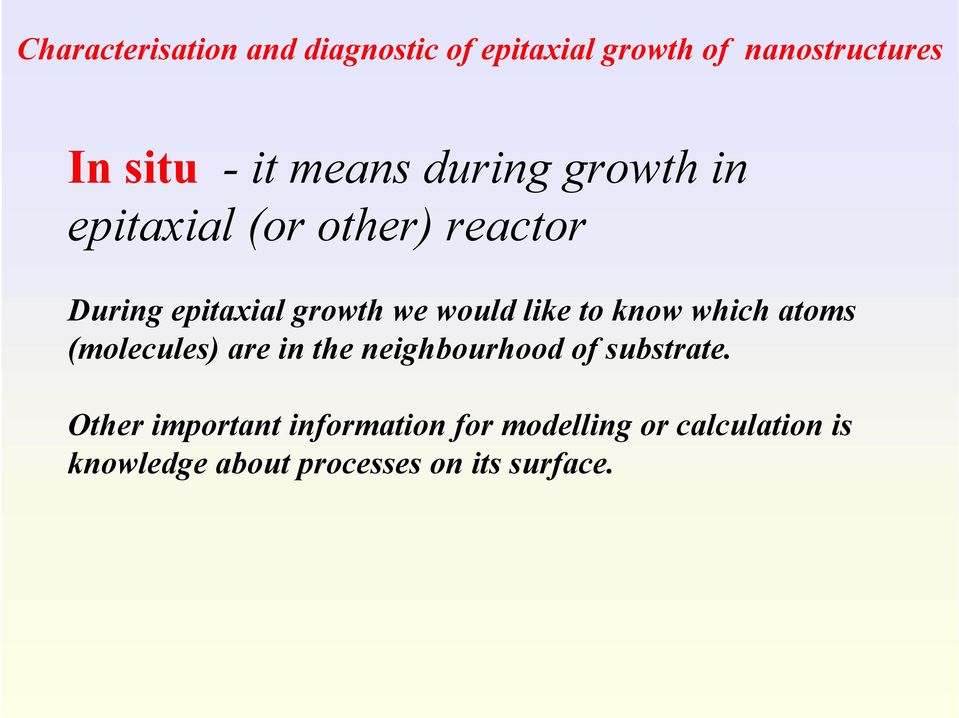 Characterisation and diagnostic of epitaxial growth of nanostructures

In situ - it means during growth in epitaxial (or other) reactor

During epitaxial growth we would like to know which atoms (molecules) are in the neighbourhood of substrate.

Other important information for modelling or calculation is knowledge about processes on its surface.